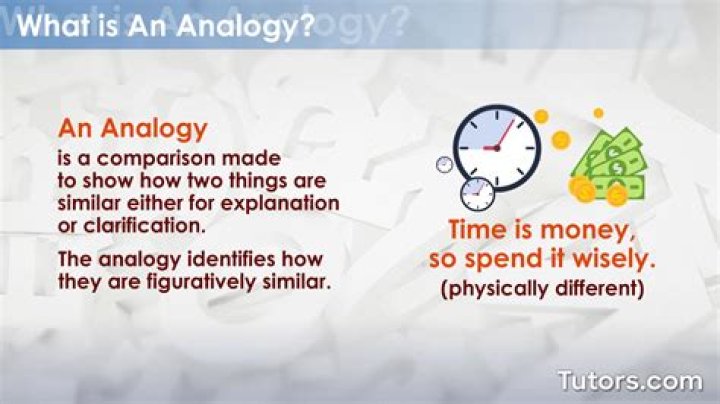 What is An Analogy?

An Analogy
is a comparison made to show how two things are similar either for explanation or clarification.

The analogy identifies how they are figuratively similar.

Time is money, so spend it wisely.
(physically different)

Tutors.com